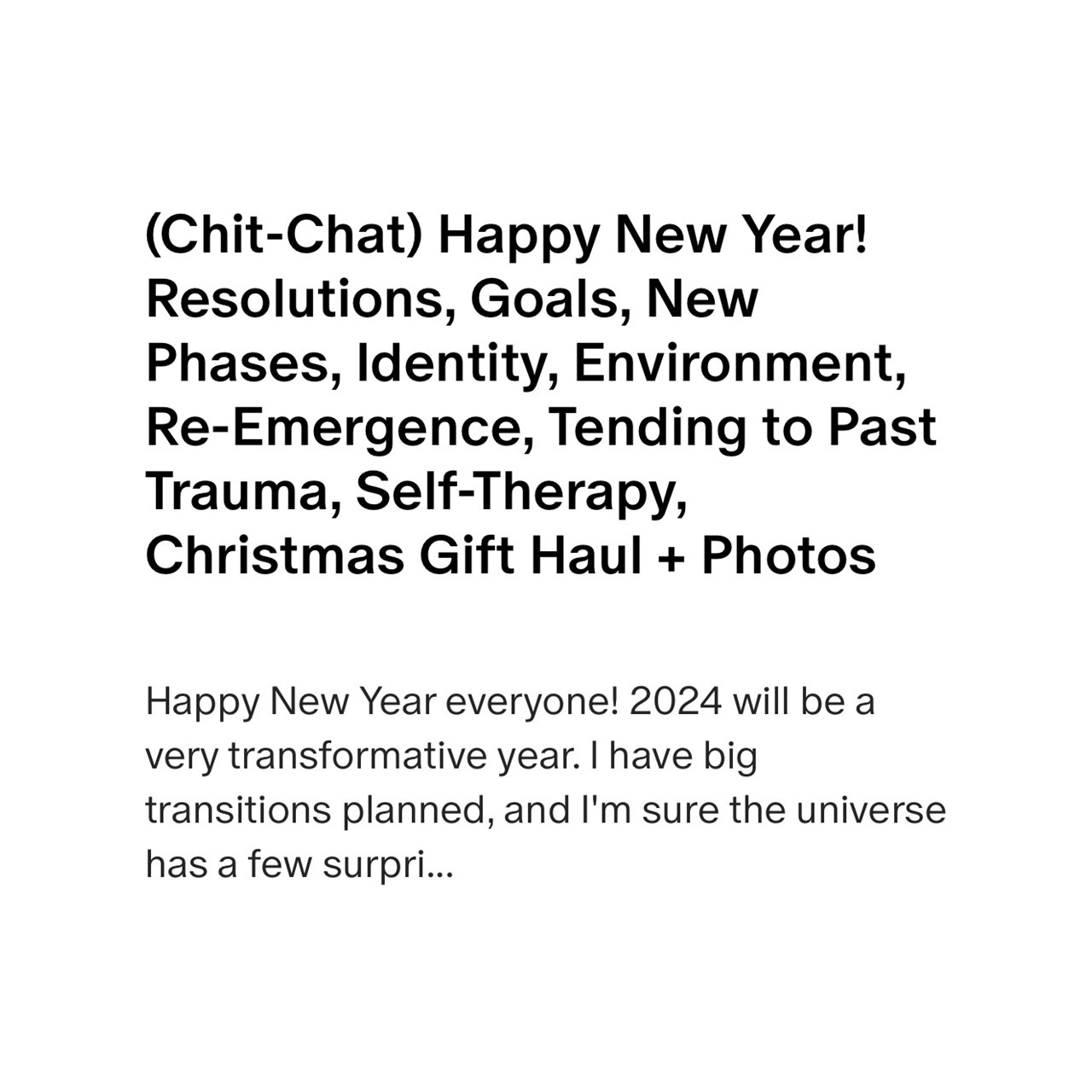 (Chit-Chat) Happy New Year! Resolutions, Goals, New Phases, Identity, Environment, Re-Emergence, Tending to Past Trauma, Self-Therapy, Christmas Gift Haul + Photos

Happy New Year everyone! 2024 will be a very transformative year. I have big transitions planned, and I'm sure the universe has a few surpri...